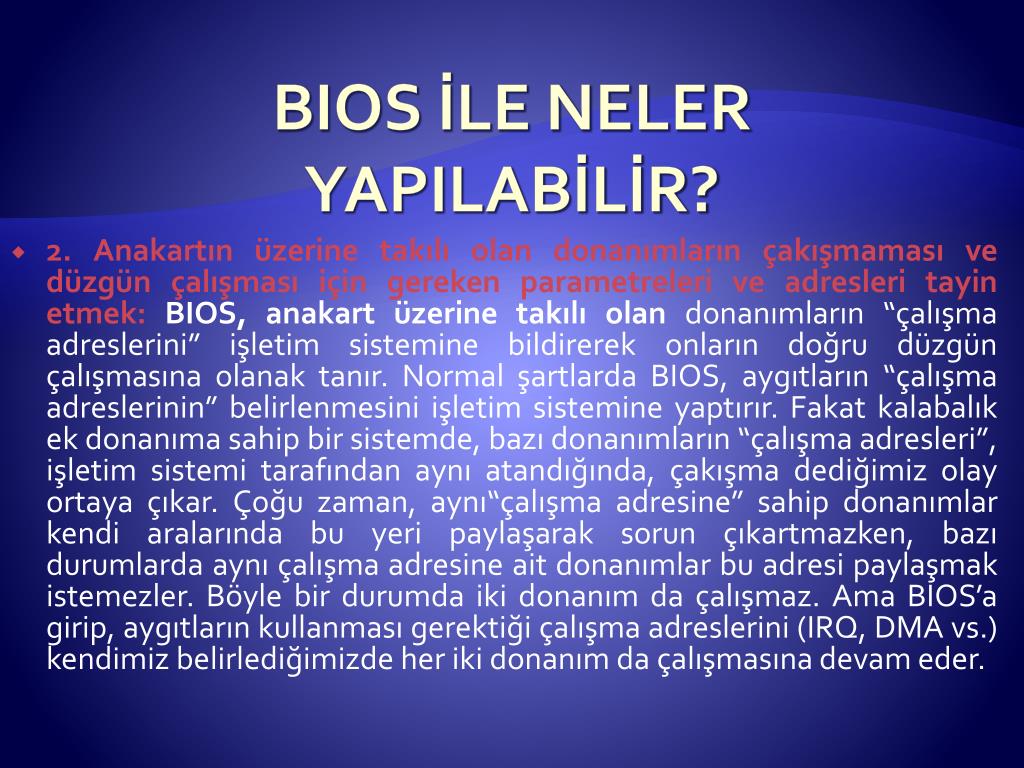 BIOS İLE NELER YAPILABİLİR?

2. Anakartın üzerine takılı olan donanımların çakışmaması ve düzgün çalışması için gereken parametreleri ve adresleri tayin etmek: BIOS, anakart üzerine takılı olan donanımların “çalışma adreslerini” işletim sistemine bildirerek onların doğru düzgün çalışmasına olanak tanır. Normal şartlarda BIOS, aygıtların “çalışma adreslerinin” belirlenmesini işletim sistemine yaptırır. Fakat kalabalık ek donanıma sahip bir sistemde, bazı donanımların “çalışma adresleri”, işletim sistemi tarafından aynı atandığında, çakışma dediğimiz olay ortaya çıkar. Çoğu zaman, aynı“çalışma adresine” sahip donanımlar kendi aralarında bu yeri paylaşarak sorun çıkartmazken, bazı durumlarda aynı çalışma adresine ait donanımlar bu adresi paylaşmak istemezler. Böyle bir durumda iki donanım da çalışmaz. Ama BIOS’a girip, aygıtların kullanması gerektiği çalışma adreslerini (IRQ, DMA vs.) kendimiz belirlediğimizde her iki donanım da çalışmasına devam eder.